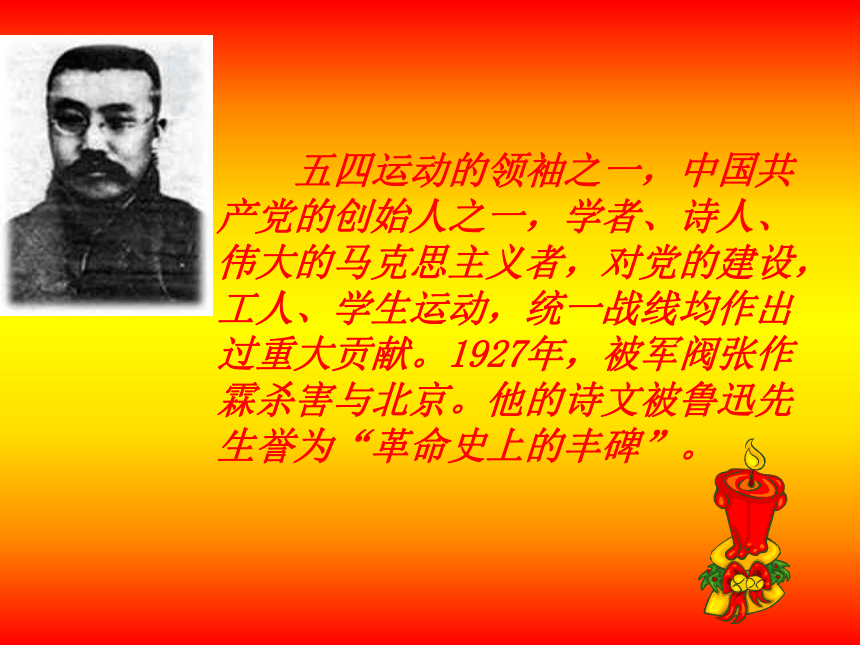 五四运动的领袖之一，中国共产党的创始人之一，学者、诗人、伟大的马克思主义者，对党的建设，工人、学生运动，统一战线均作出过重大贡献。1927年，被军阀张作霖杀害与北京。他的诗文被鲁迅先生誉为“革命史上的丰碑”。